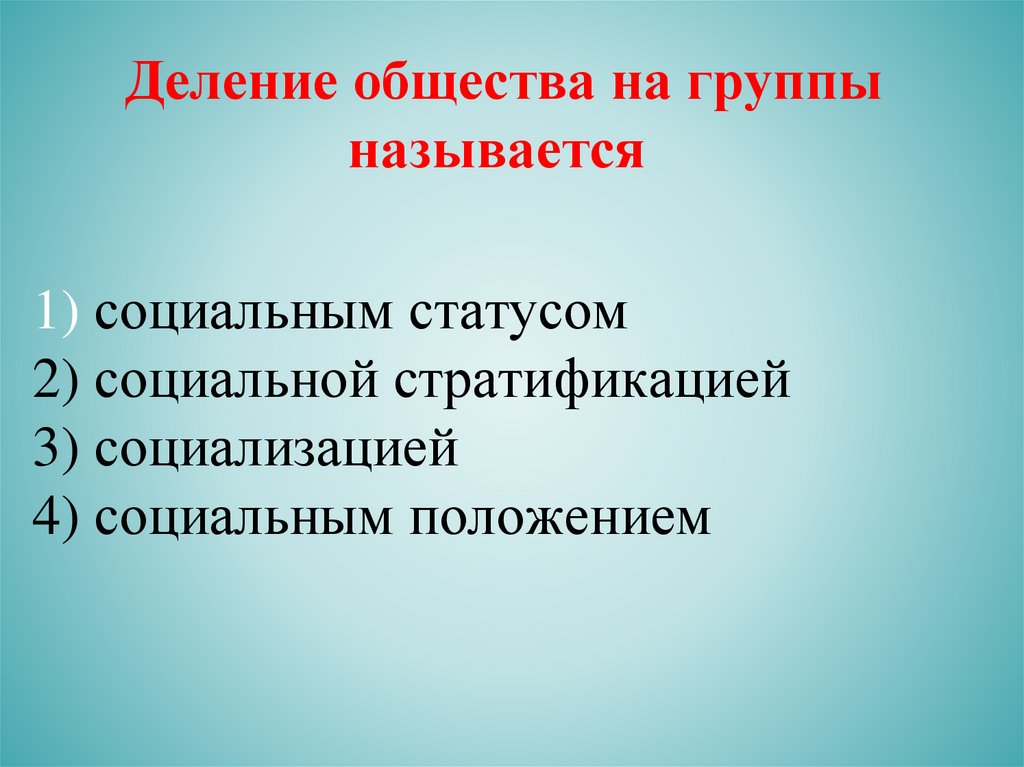 Деление общества на группы называется

1) социальным статусом
2) социальной стратификацией
3) социализацией
4) социальным положением